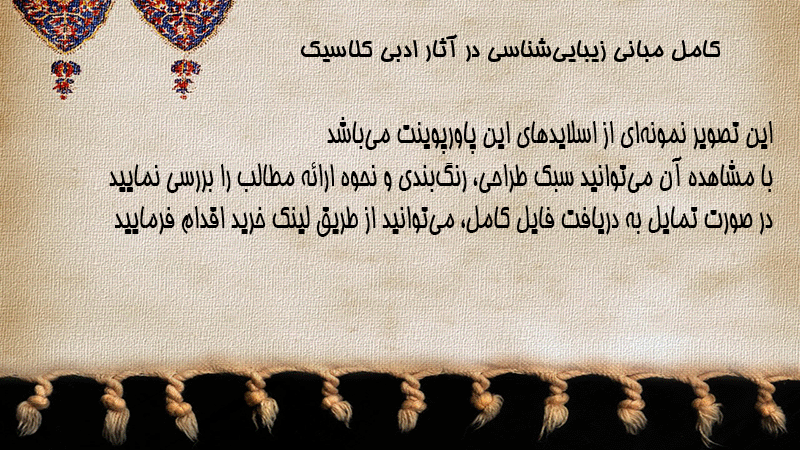 کامل مبانی زیبایی‌شناسی در آثار ادبی کلاسیک

این تصویر نمونه‌ای از اسلایدهای این پاورپوینت می‌باشد
با مشاهده آن می‌توانید سبک طراحی، رنگ‌بندی و نحوه ارائه مطالب را بررسی نمایید
در صورت تمایل به دریافت فایل کامل، می‌توانید از طریق لینک خرید اقدام فرمایید